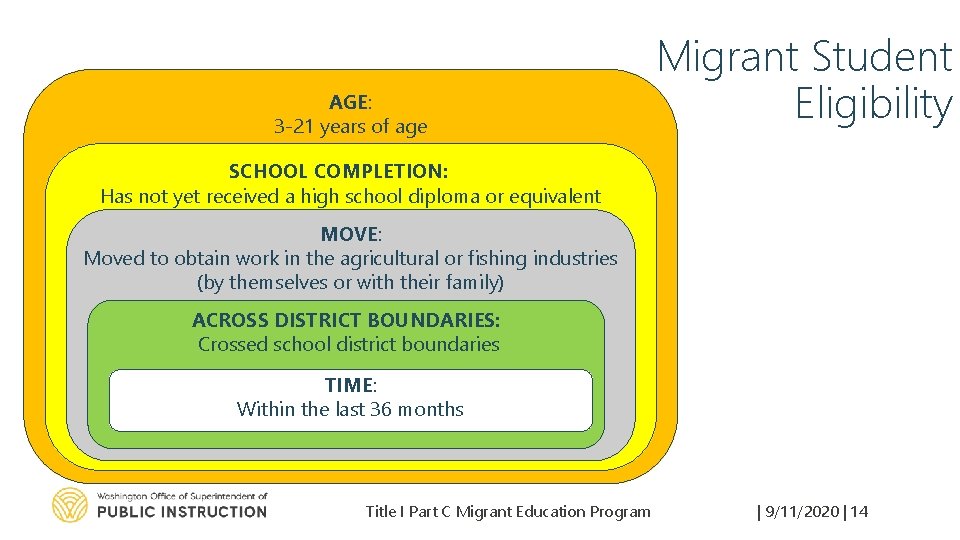 Migrant Student Eligibility

AGE:
3-21 years of age

SCHOOL COMPLETION:
Has not yet received a high school diploma or equivalent

MOVE:
Moved to obtain work in the agricultural or fishing industries (by themselves or with their family)

ACROSS DISTRICT BOUNDARIES:
Crossed school district boundaries

TIME:
Within the last 36 months

Washington Office of Superintendent of
PUBLIC INSTRUCTION

Title I Part C Migrant Education Program

| 9/11/2020 | 14